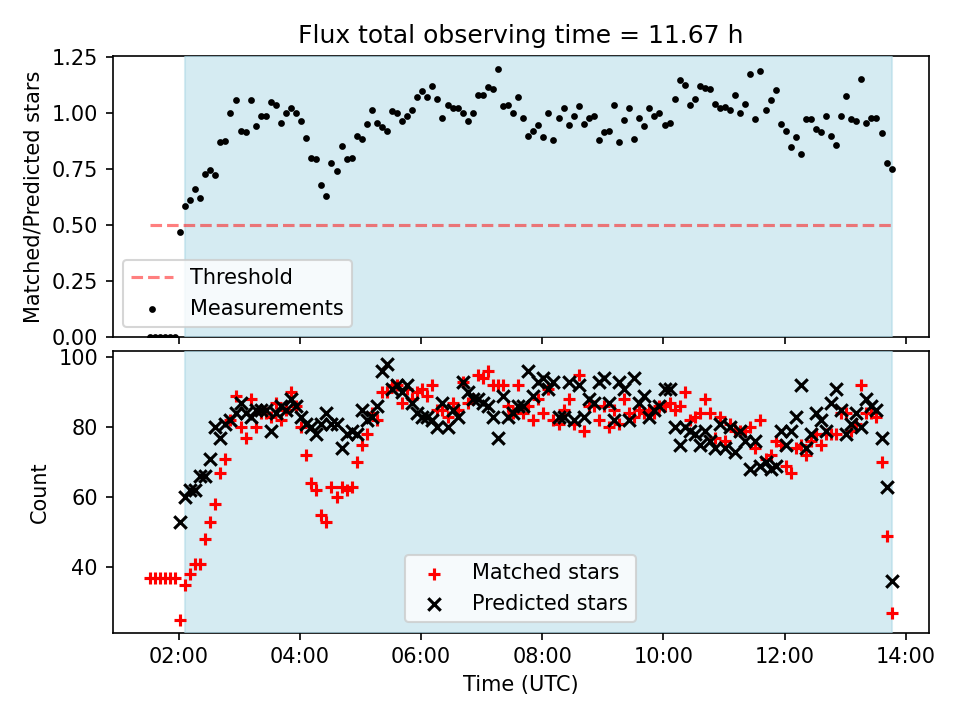 Flux total observing time = 11.67 h

Matched/Predicted stars

1.25
1.00
0.75
0.50
0.25
0.00

Threshold
Measurements

Count

100
80
60
40

Matched stars
Predicted stars

02:00
04:00
06:00
08:00
10:00
12:00
14:00

Time (UTC)